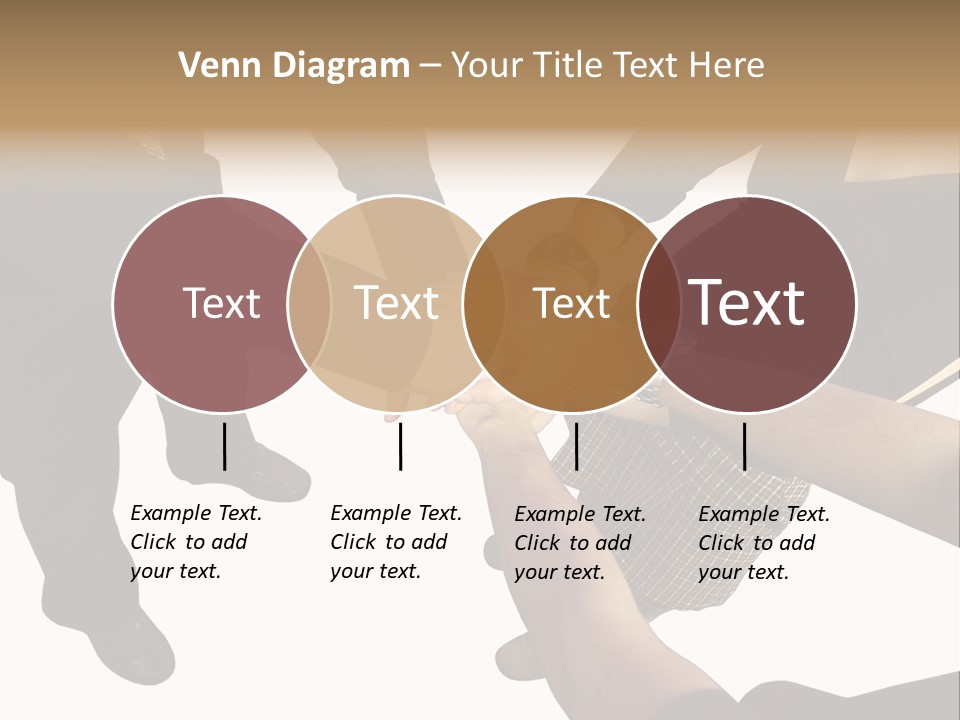 Venn Diagram – Your Title Text Here

Text

Text

Text

Text

Example Text. Click to add your text.

Example Text. Click to add your text.

Example Text. Click to add your text.

Example Text. Click to add your text.